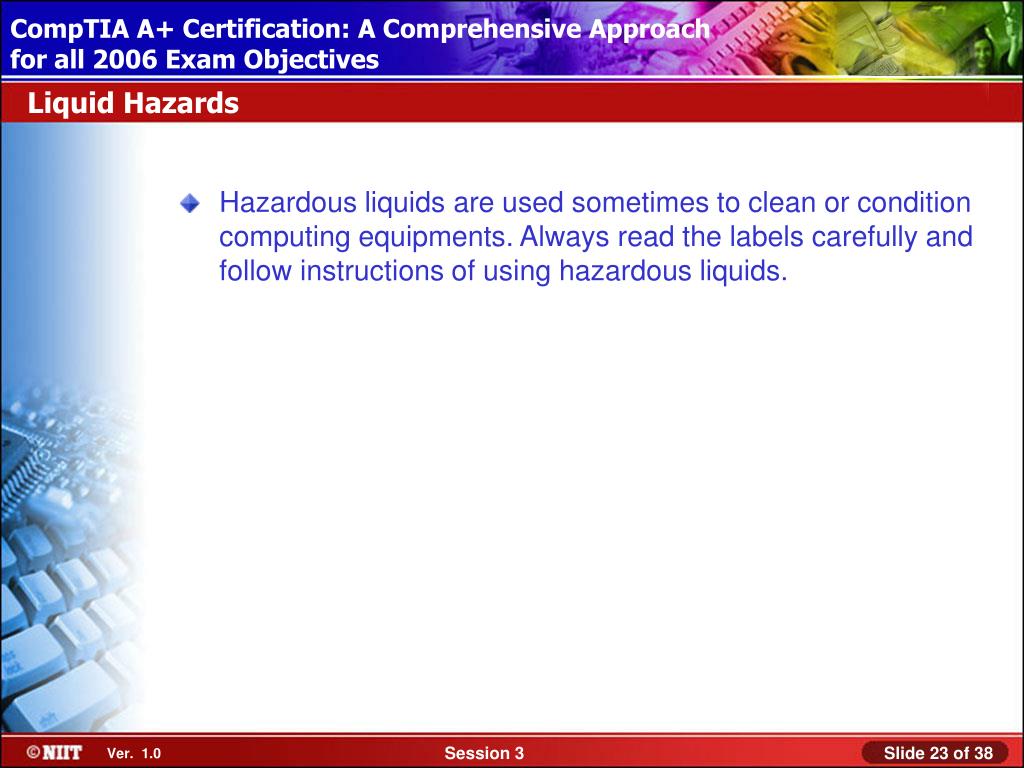 CompTIA A+ Certification: A Comprehensive Approach for all 2006 Exam Objectives

Liquid Hazards

Hazardous liquids are used sometimes to clean or condition computing equipments. Always read the labels carefully and follow instructions of using hazardous liquids.

©NIIT Ver. 1.0

Session 3

Slide 23 of 38